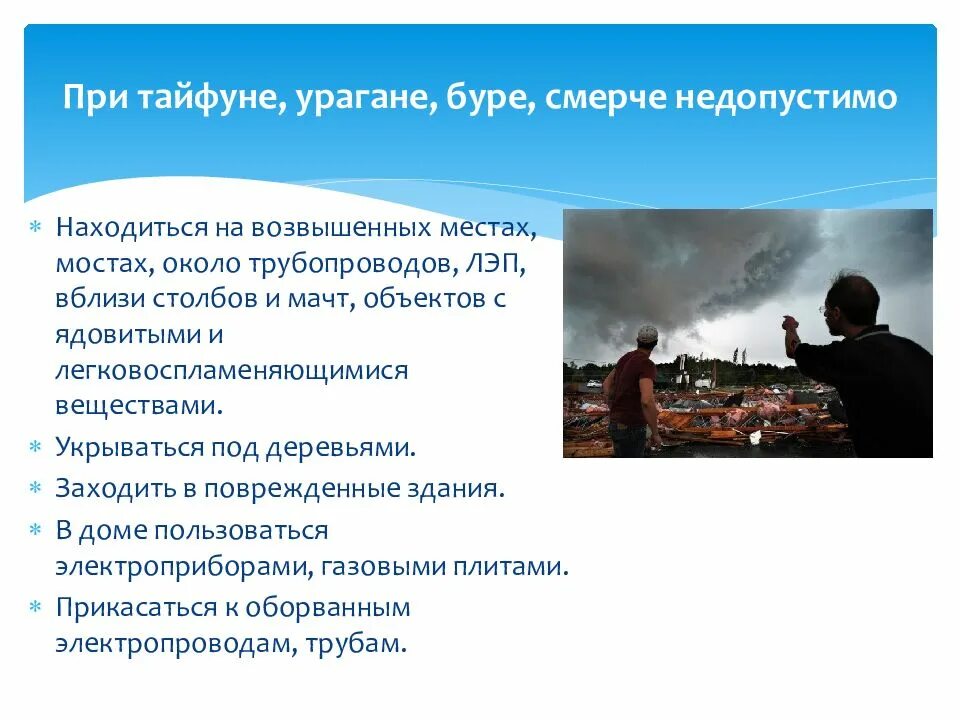 При тайфуне, урагане, буре, смерче недопустимо

* Находиться на возвышенных местах, мостах, около трубопроводов, ЛЭП, вблизи столбов и мачт, объектов с ядовитыми и легковоспламеняющимися веществами.
* Укрываться под деревьями.
* Заходить в поврежденные здания.
* В доме пользоваться электроприборами, газовыми плитами.
* Прикасаться к оборванным электропроводам, трубам.